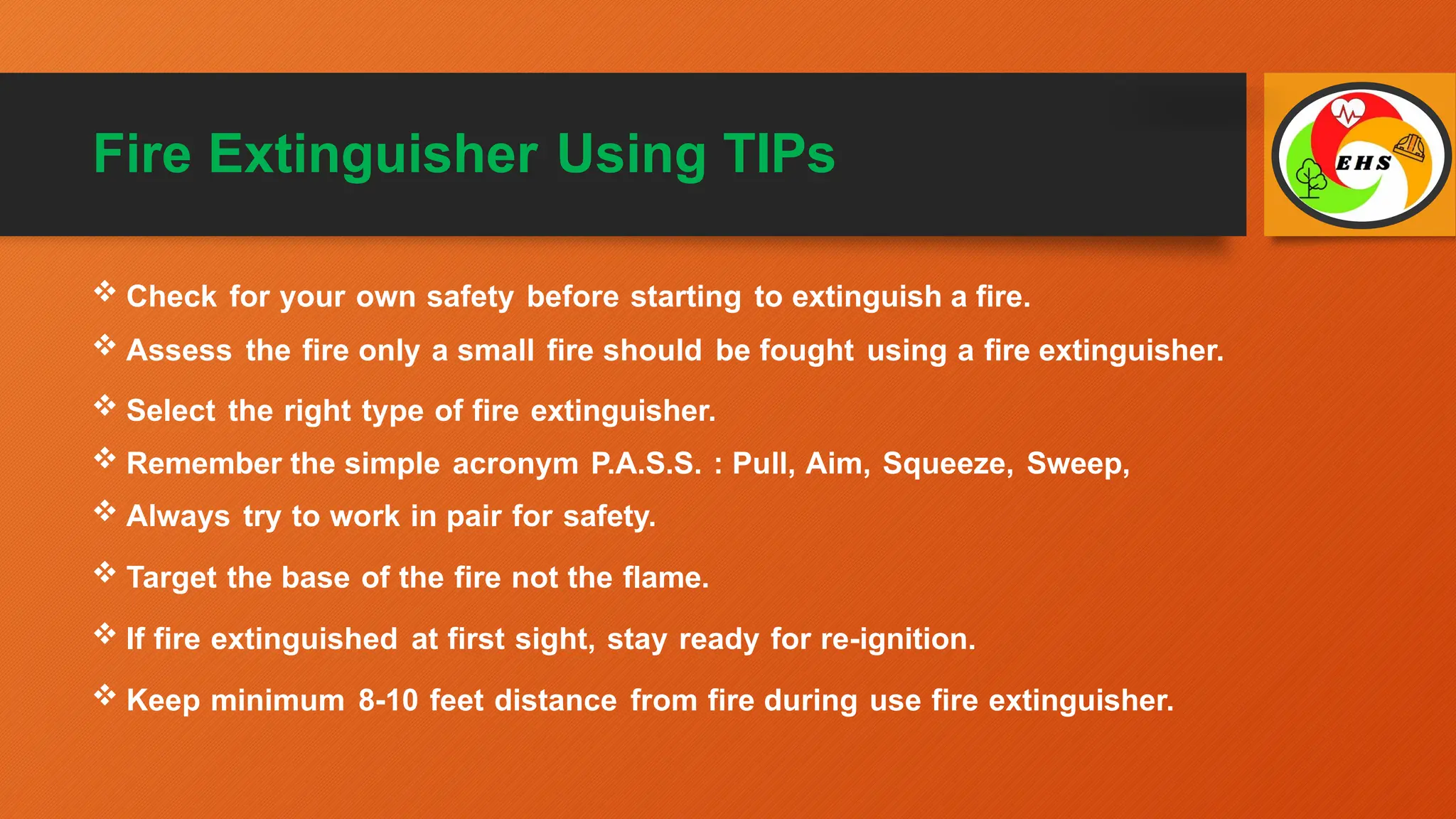 Fire Extinguisher Using TIPs

EHS

❖ Check for your own safety before starting to extinguish a fire.

❖ Assess the fire only a small fire should be fought using a fire extinguisher.

❖ Select the right type of fire extinguisher.

❖ Remember the simple acronym P.A.S.S. : Pull, Aim, Squeeze, Sweep,

❖ Always try to work in pair for safety.

❖ Target the base of the fire not the flame.

❖ If fire extinguished at first sight, stay ready for re-ignition.

❖ Keep minimum 8-10 feet distance from fire during use fire extinguisher.